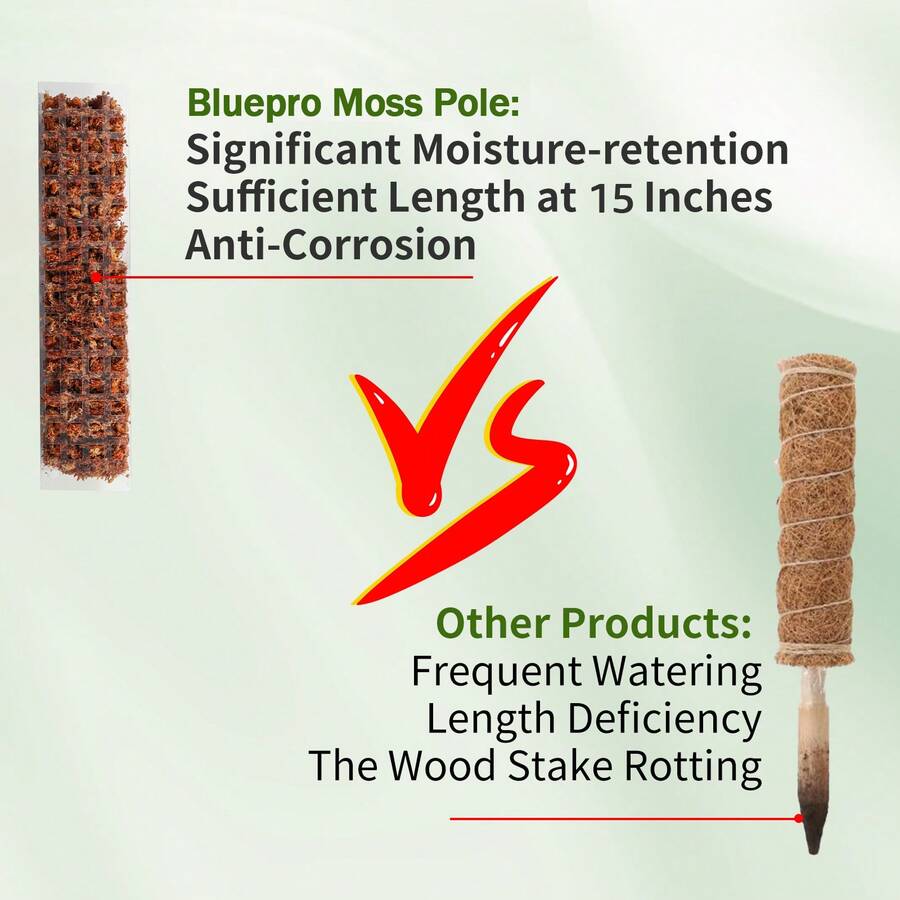 Bluepro Moss Pole:
Significant Moisture-retention
Sufficient Length at 15 Inches
Anti-Corrosion

VS

Other Products:
Frequent Watering
Length Deficiency
The Wood Stake Rotting